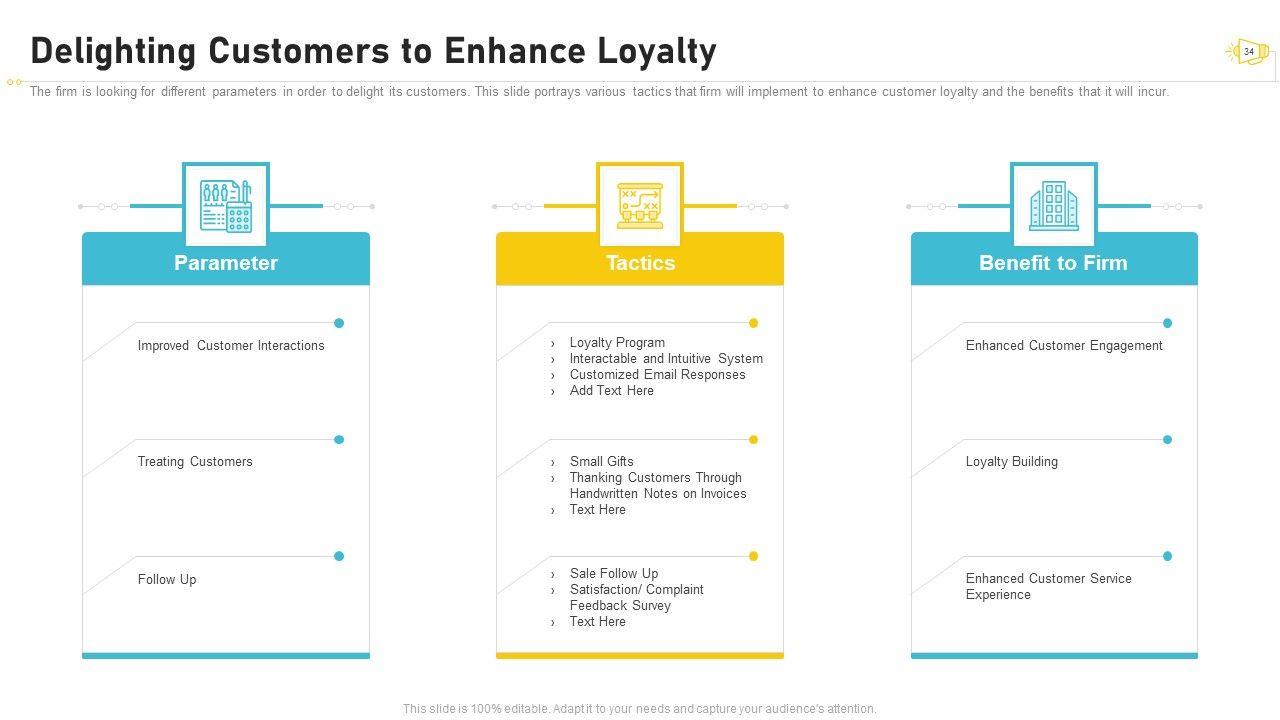 Delighting Customers to Enhance Loyalty

34

The firm is looking for different parameters in order to delight its customers. This slide portrays various tactics that firm will implement to enhance customer loyalty and the benefits that it will incur.

Parameter

Improved Customer Interactions

Treating Customers

Follow Up

Tactics

› Loyalty Program
› Interactable and Intuitive System
› Customized Email Responses
› Add Text Here

› Small Gifts
› Thanking Customers Through Handwritten Notes on Invoices
› Text Here

› Sale Follow Up
› Satisfaction/ Complaint Feedback Survey
› Text Here

Benefit to Firm

Enhanced Customer Engagement

Loyalty Building

Enhanced Customer Service Experience

This slide is 100% editable. Adapt it to your needs and capture your audience's attention.